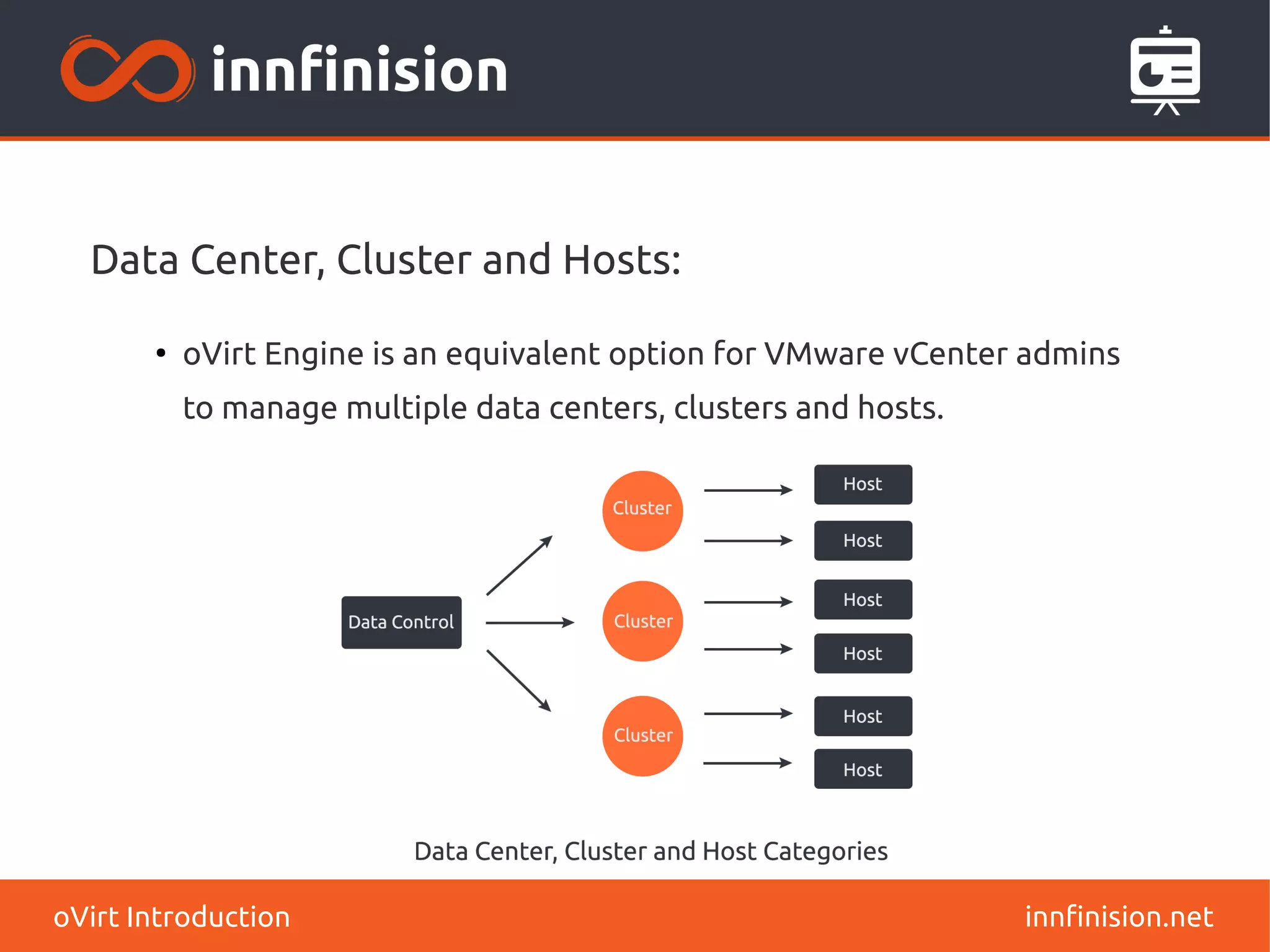 innfinision

Data Center, Cluster and Hosts:

• oVirt Engine is an equivalent option for VMware vCenter admins to manage multiple data centers, clusters and hosts.

Data Control

Cluster

Cluster

Cluster

Host

Host

Host

Host

Host

Host

Data Center, Cluster and Host Categories

oVirt Introduction

innfinision.net